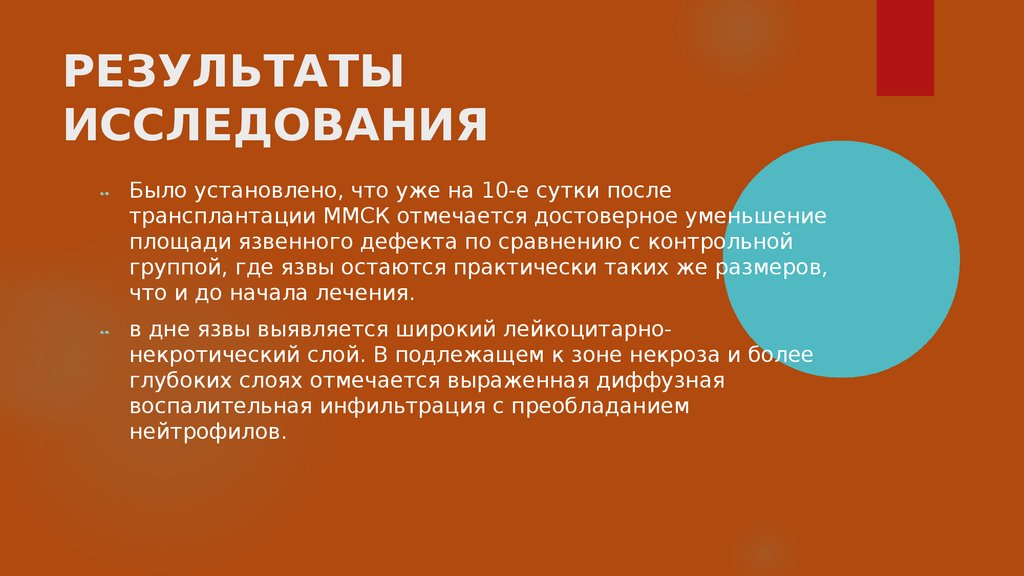 РЕЗУЛЬТАТЫ ИССЛЕДОВАНИЯ

Было установлено, что уже на 10-е сутки после трансплантации ММСК отмечается достоверное уменьшение площади язвенного дефекта по сравнению с контрольной группой, где язвы остаются практически таких же размеров, что и до начала лечения.

в дне язвы выявляется широкий лейкоцитарно-некротический слой. В подлежащем к зоне некроза и более глубоких слоях отмечается выраженная диффузная воспалительная инфильтрация с преобладанием нейтрофилов.